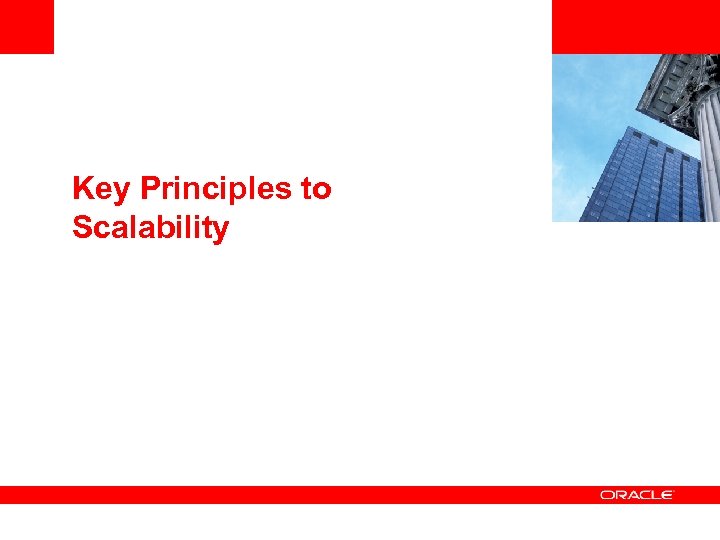 Key Principles to Scalability

ORACLE